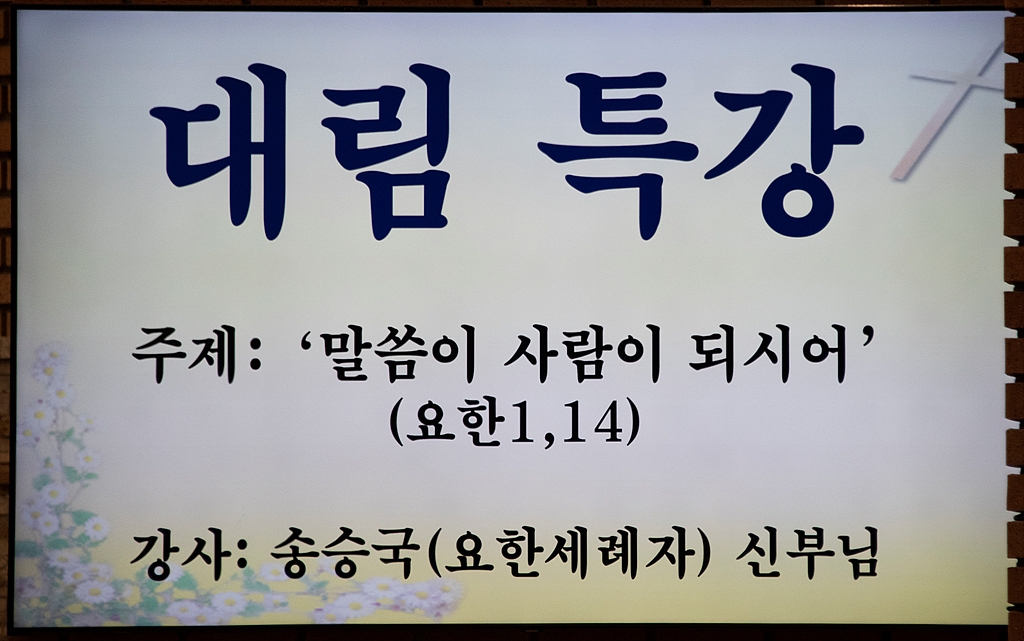 대림 특강

주제: ‘말씀이 사람이 되시어’
(요한1,14)

강사: 송승국(요한세례자) 신부님